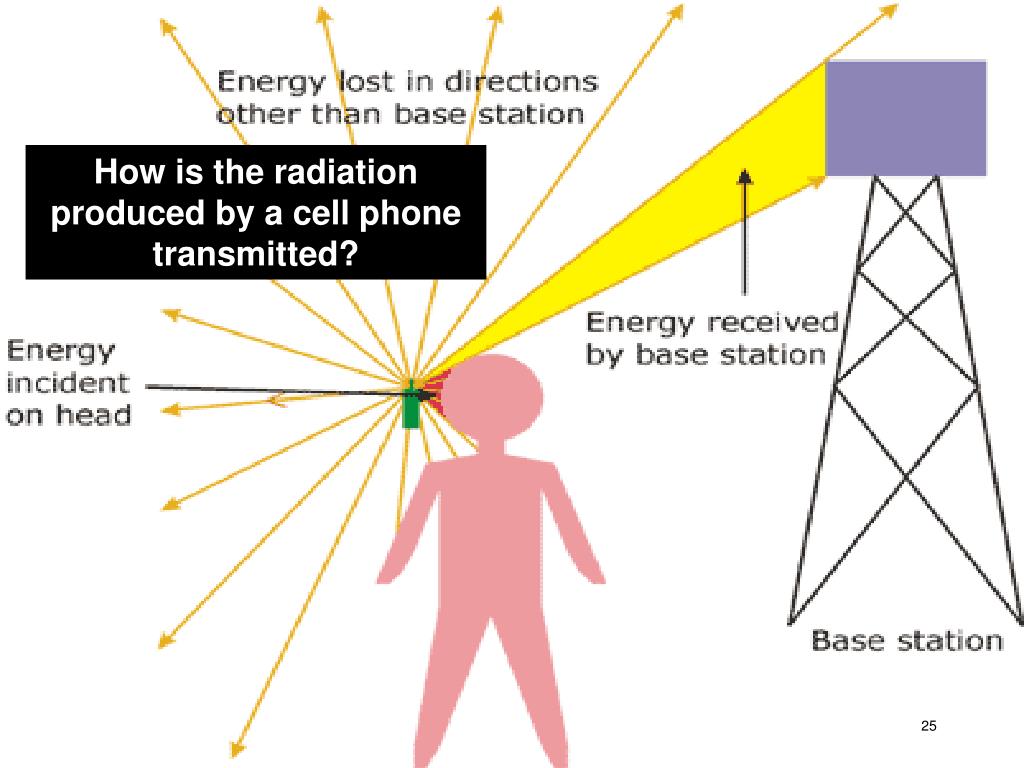 Energy lost in directions other than base station

How is the radiation produced by a cell phone transmitted?

Energy received by base station

Energy incident on head

Base station

25